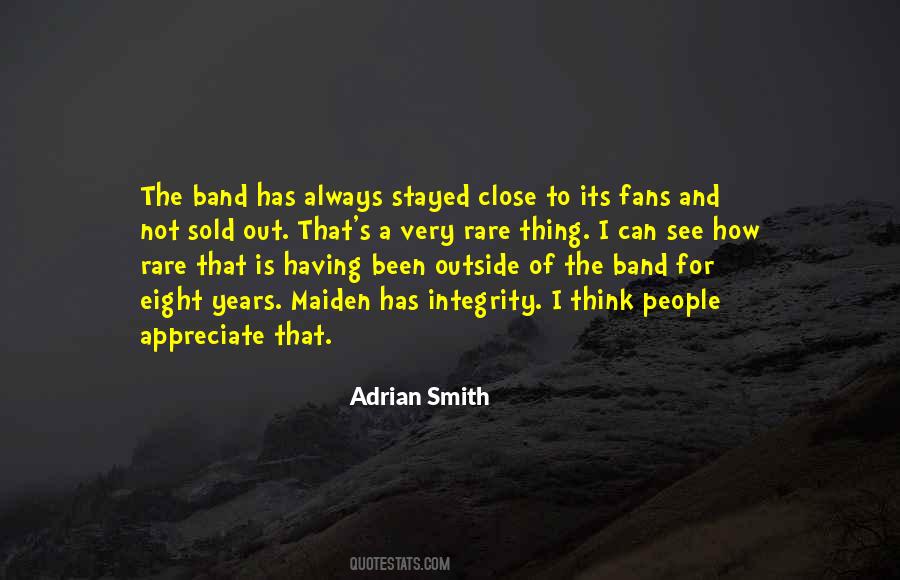 The band has always stayed close to its fans and not sold out. That's a very rare thing. I can see how rare that is having been outside of the band for eight years. Maiden has integrity. I think people appreciate that.

Adrian Smith

QUOTESTATS.COM